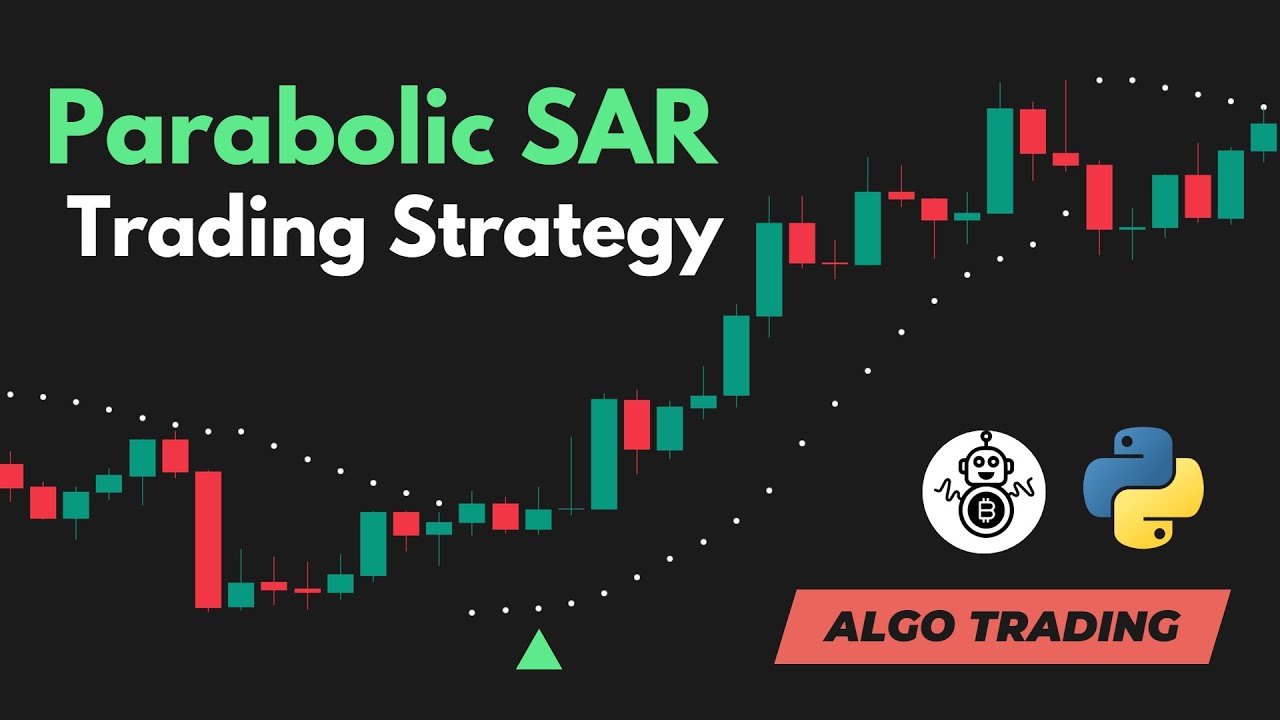 Parabolic SAR
Trading Strategy

ALGO TRADING